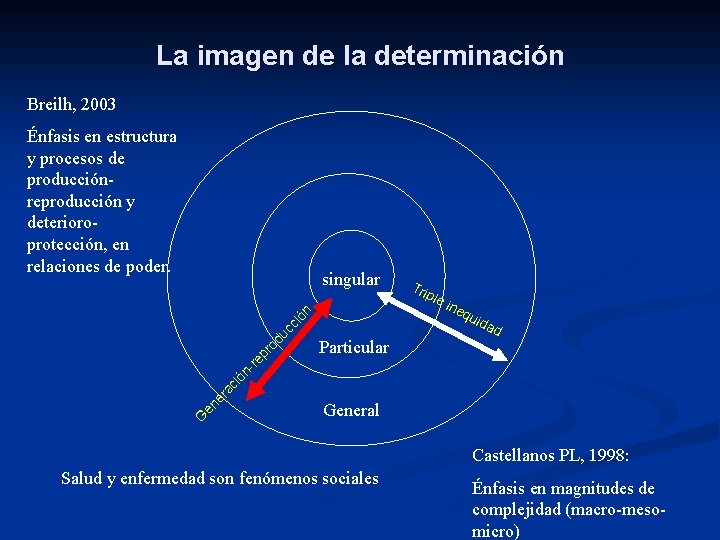 La imagen de la determinación

Breilh, 2003

Énfasis en estructura y procesos de producción-reproducción y deterioro-protección, en relaciones de poder.

singular

Particular

General

Generación-reproducción

Triple inequidad

Salud y enfermedad son fenómenos sociales

Castellanos PL, 1998:

Énfasis en magnitudes de complejidad (macro-meso-micro)